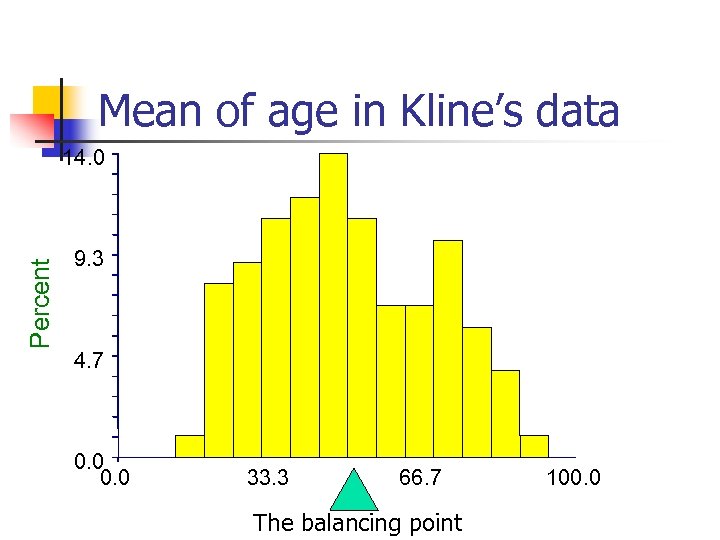 Mean of age in Kline's data

Percent

14.0
9.3
4.7
0.0

0.0
33.3
66.7
100.0

The balancing point